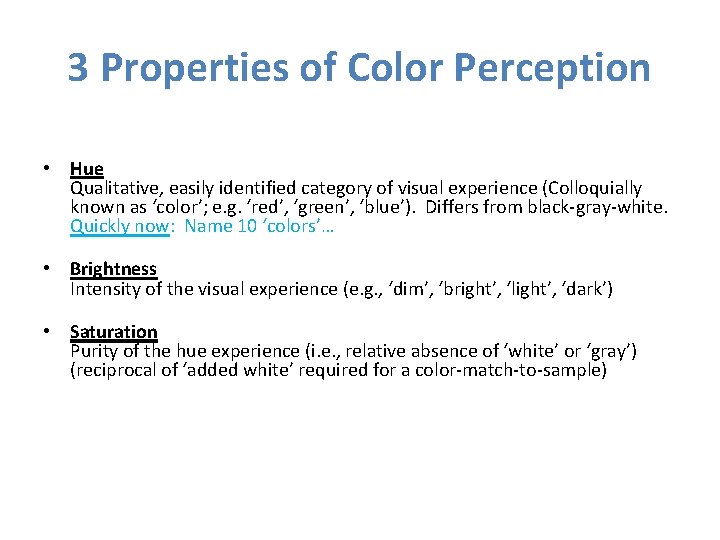 3 Properties of Color Perception

• Hue
Qualitative, easily identified category of visual experience (Colloquially known as ‘color’; e.g. ‘red’, ‘green’, ‘blue’). Differs from black-gray-white. Quickly now: Name 10 ‘colors’…

• Brightness
Intensity of the visual experience (e.g., ‘dim’, ‘bright’, ‘light’, ‘dark’)

• Saturation
Purity of the hue experience (i.e., relative absence of ‘white’ or ‘gray’) (reciprocal of ‘added white’ required for a color-match-to-sample)